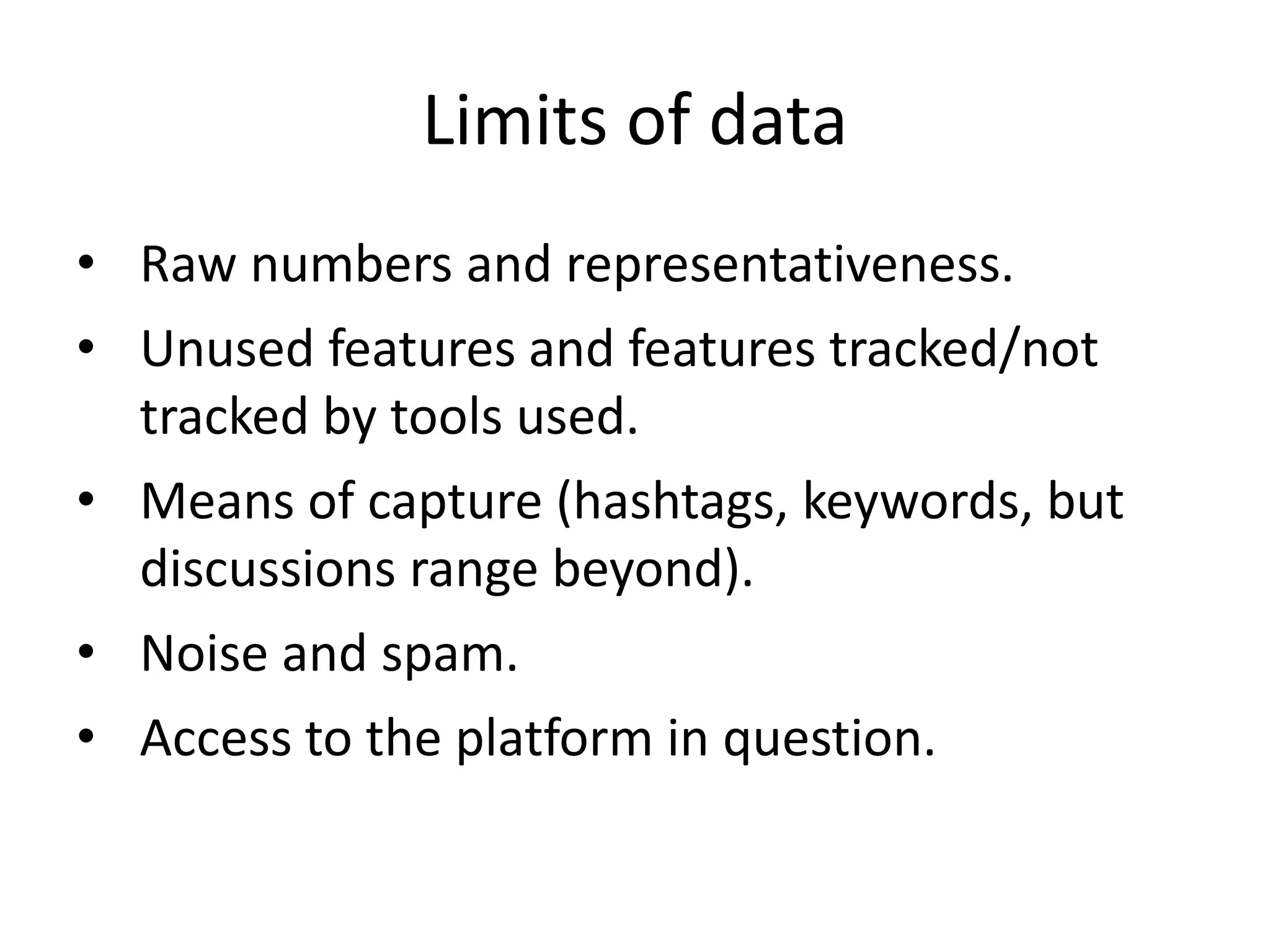 Limits of data

• Raw numbers and representativeness.
• Unused features and features tracked/not tracked by tools used.
• Means of capture (hashtags, keywords, but discussions range beyond).
• Noise and spam.
• Access to the platform in question.